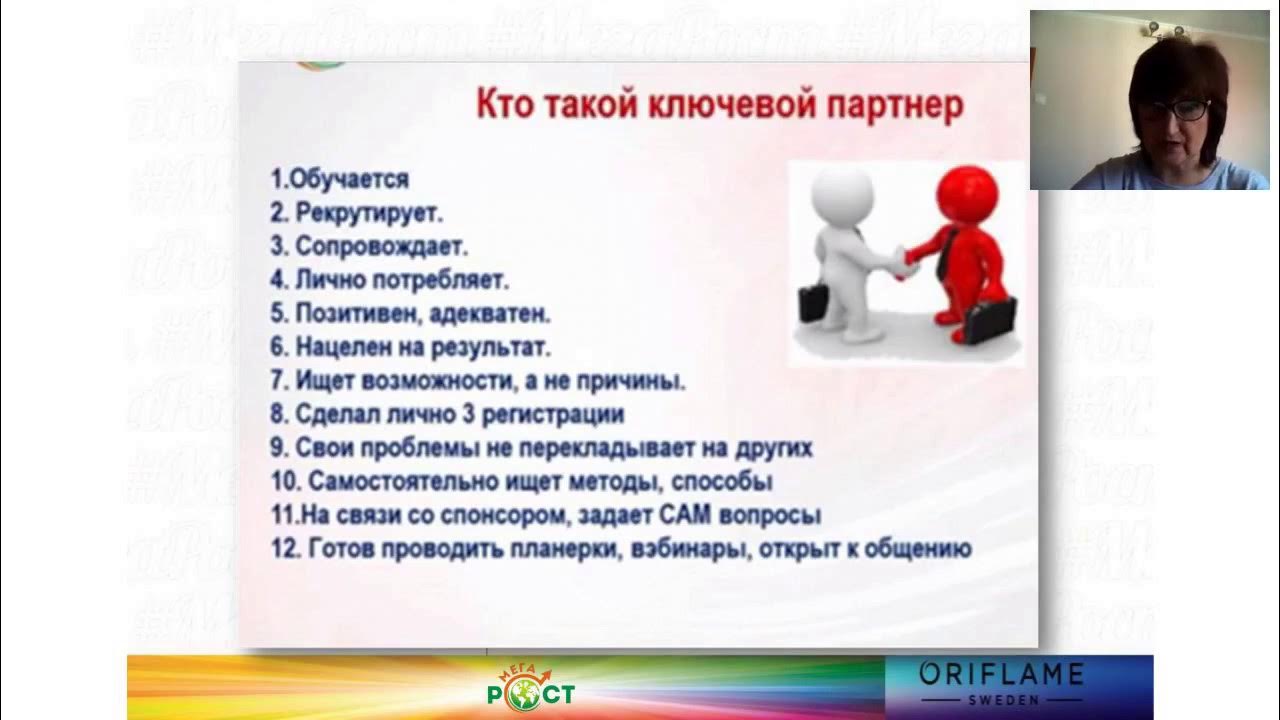 Кто такой ключевой партнер

1.Обучается
2. Рекрутирует.
3. Сопровождает.
4. Лично потребляет.
5. Позитивен, адекватен.
6. Нацелен на результат.
7. Ищет возможности, а не причины.
8. Сделал лично 3 регистрации
9. Свои проблемы не перекладывает на других
10. Самостоятельно ищет методы, способы
11.На связи со спонсором, задает САМ вопросы
12. Готов проводить планерки, вэбинары, открыт к общению

МЕГА РОСТ

ORIFLAME SWEDEN